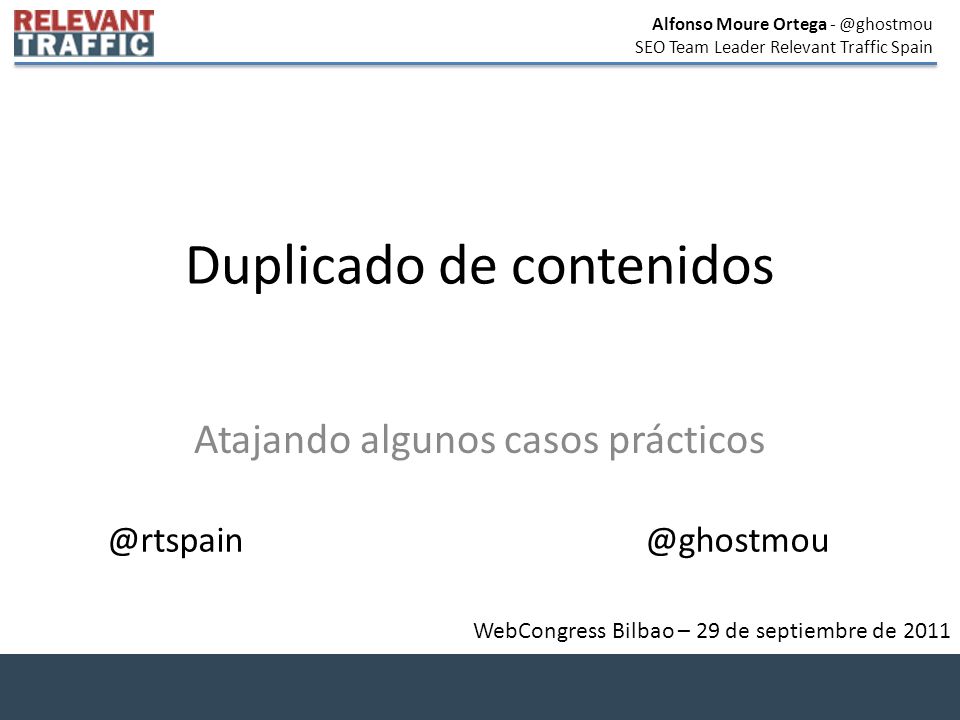 RELEVANT TRAFFIC

Alfonso Moure Ortega - @ghostmou
SEO Team Leader Relevant Traffic Spain

Duplicado de contenidos

Atajando algunos casos prácticos

@rtspain

@ghostmou

WebCongress Bilbao – 29 de septiembre de 2011